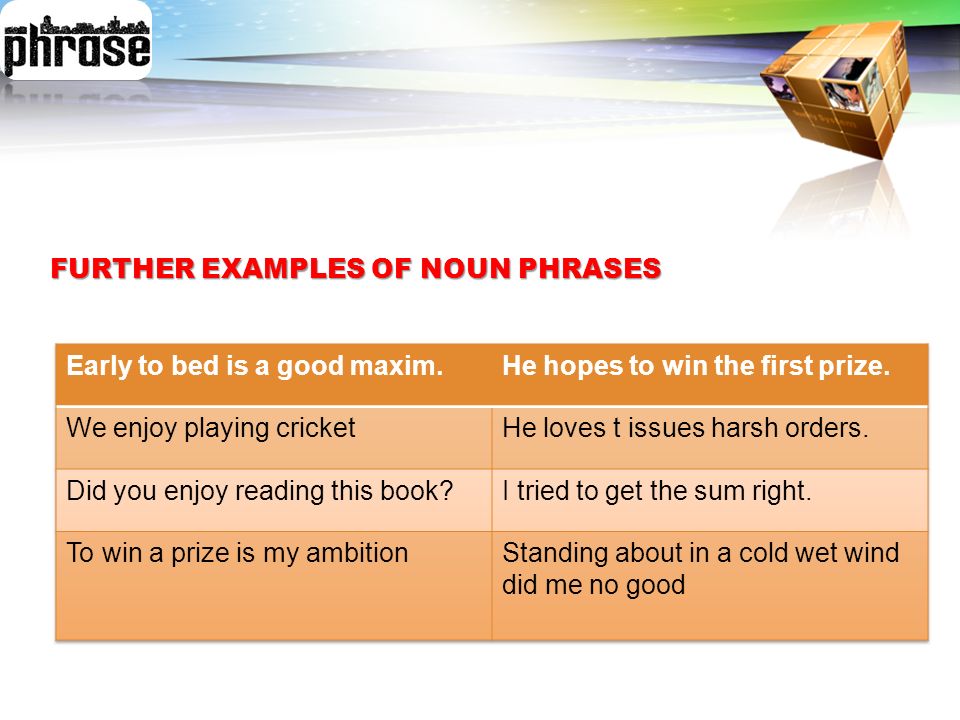 phrase

FURTHER EXAMPLES OF NOUN PHRASES

| Early to bed is a good maxim. | He hopes to win the first prize. |
|---|---|
| We enjoy playing cricket | He loves t issues harsh orders. |
| Did you enjoy reading this book? | I tried to get the sum right. |
| To win a prize is my ambition | Standing about in a cold wet wind did me no good |